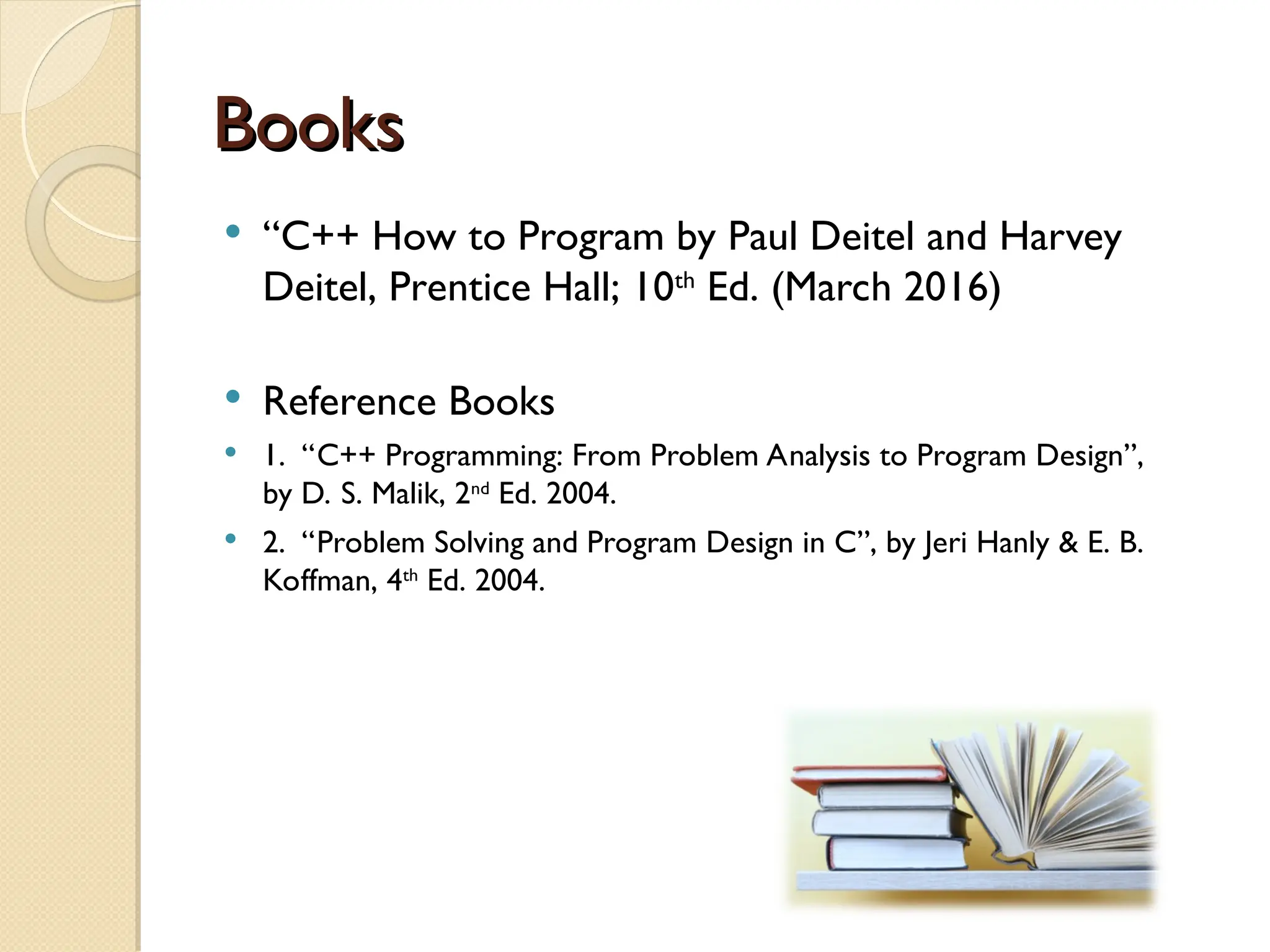 Books

• “C++ How to Program by Paul Deitel and Harvey Deitel, Prentice Hall; 10th Ed. (March 2016)

• Reference Books

• 1. “C++ Programming: From Problem Analysis to Program Design”, by D. S. Malik, 2nd Ed. 2004.

• 2. “Problem Solving and Program Design in C”, by Jeri Hanly & E. B. Koffman, 4th Ed. 2004.